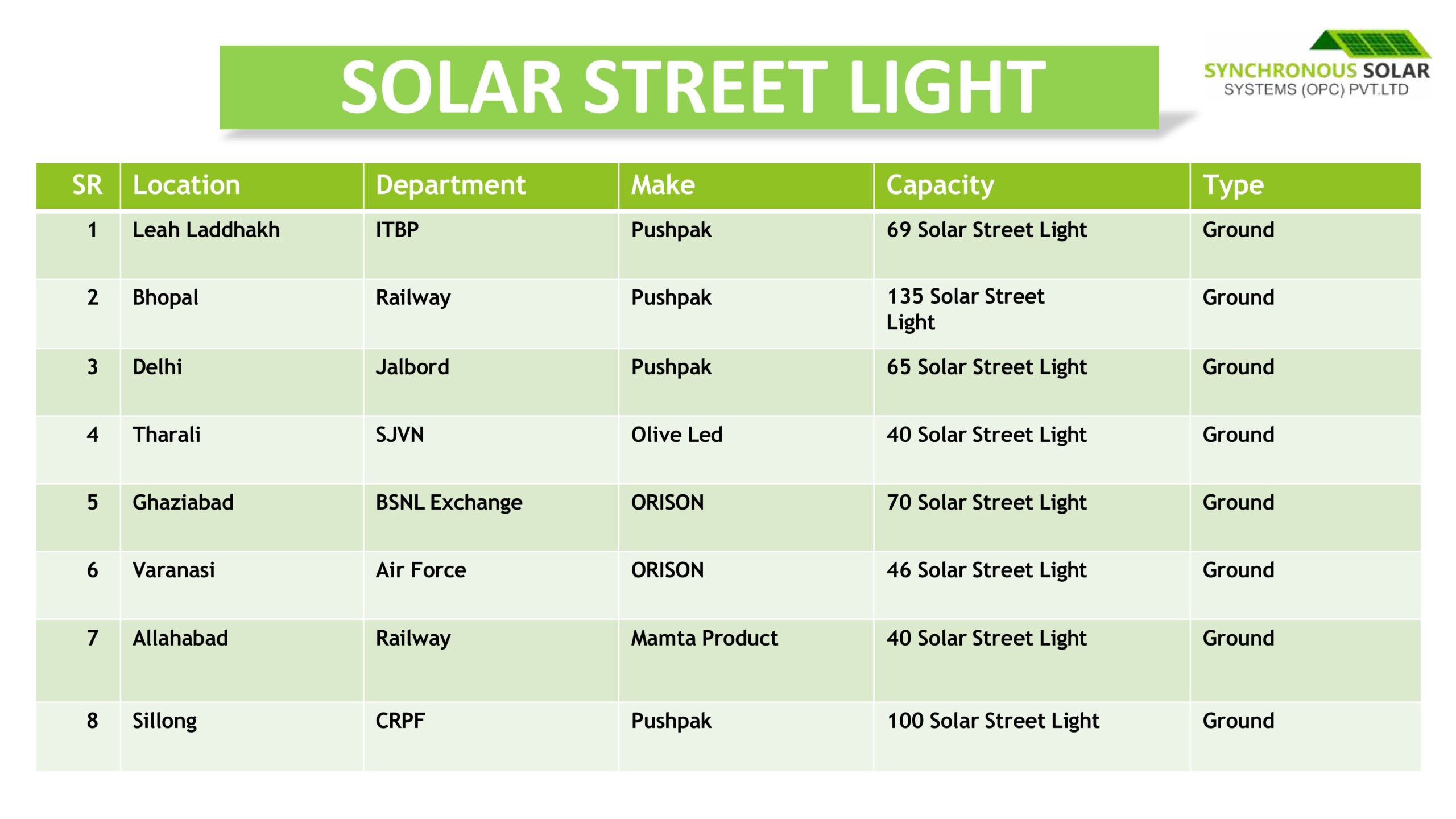 SOLAR STREET LIGHT

SYNCHRONOUS SOLAR
SYSTEMS (OPC) PVT.LTD

| SR | Location | Department | Make | Capacity | Type |
|---|---|---|---|---|---|
| 1 | Leah Laddhakh | ITBP | Pushpak | 69 Solar Street Light | Ground |
| 2 | Bhopal | Railway | Pushpak | 135 Solar Street Light | Ground |
| 3 | Delhi | Jalbord | Pushpak | 65 Solar Street Light | Ground |
| 4 | Tharali | SJVN | Olive Led | 40 Solar Street Light | Ground |
| 5 | Ghaziabad | BSNL Exchange | ORISON | 70 Solar Street Light | Ground |
| 6 | Varanasi | Air Force | ORISON | 46 Solar Street Light | Ground |
| 7 | Allahabad | Railway | Mamta Product | 40 Solar Street Light | Ground |
| 8 | Sillong | CRPF | Pushpak | 100 Solar Street Light | Ground |